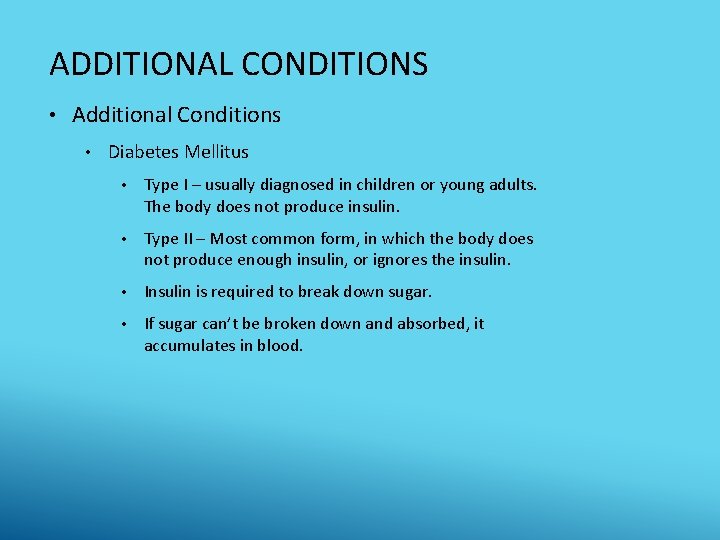 ADDITIONAL CONDITIONS

• Additional Conditions

• Diabetes Mellitus

• Type I – usually diagnosed in children or young adults. The body does not produce insulin.

• Type II – Most common form, in which the body does not produce enough insulin, or ignores the insulin.

• Insulin is required to break down sugar.

• If sugar can't be broken down and absorbed, it accumulates in blood.